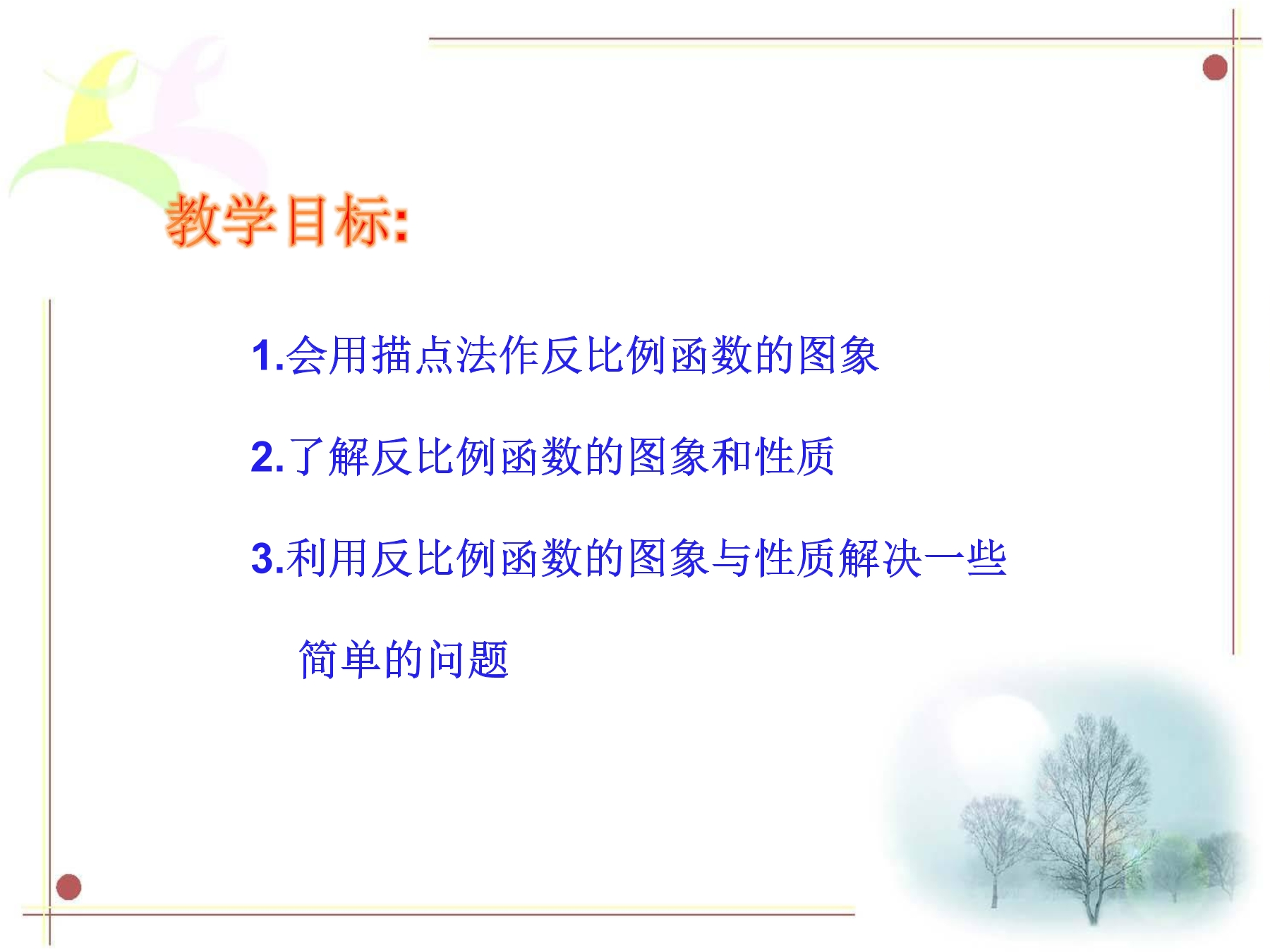 教学目标:

1.会用描点法作反比例函数的图象

2.了解反比例函数的图象和性质

3.利用反比例函数的图象与性质解决一些简单的问题